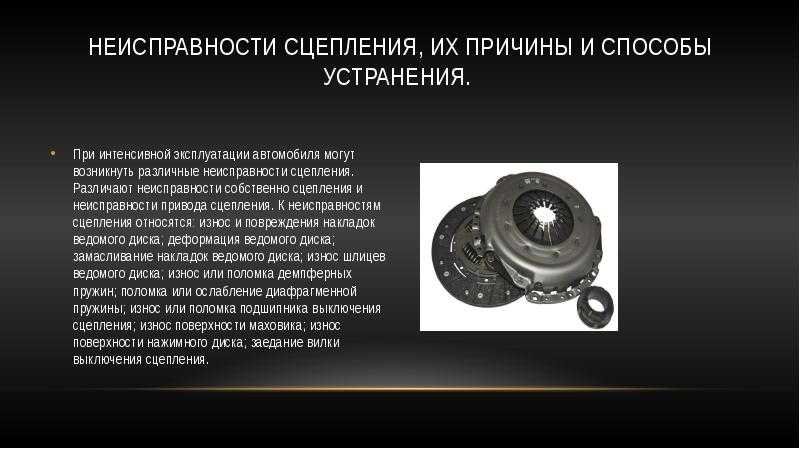 НЕИСПРАВНОСТИ СЦЕПЛЕНИЯ, ИХ ПРИЧИНЫ И СПОСОБЫ УСТРАНЕНИЯ.

• При интенсивной эксплуатации автомобиля могут возникнуть различные неисправности сцепления. Различают неисправности собственно сцепления и неисправности привода сцепления. К неисправностям сцепления относятся: износ и повреждения накладок ведомого диска, деформация ведомого диска; замасливание накладок ведомого диска; износ шлицев ведомого диска, износ или поломка демпферных пружин; поломка или ослабление диафрагменной пружины; износ или поломка подшипника выключения сцепления; износ поверхности маховика; износ поверхности нажимного диска; заедание вилки выключения сцепления.